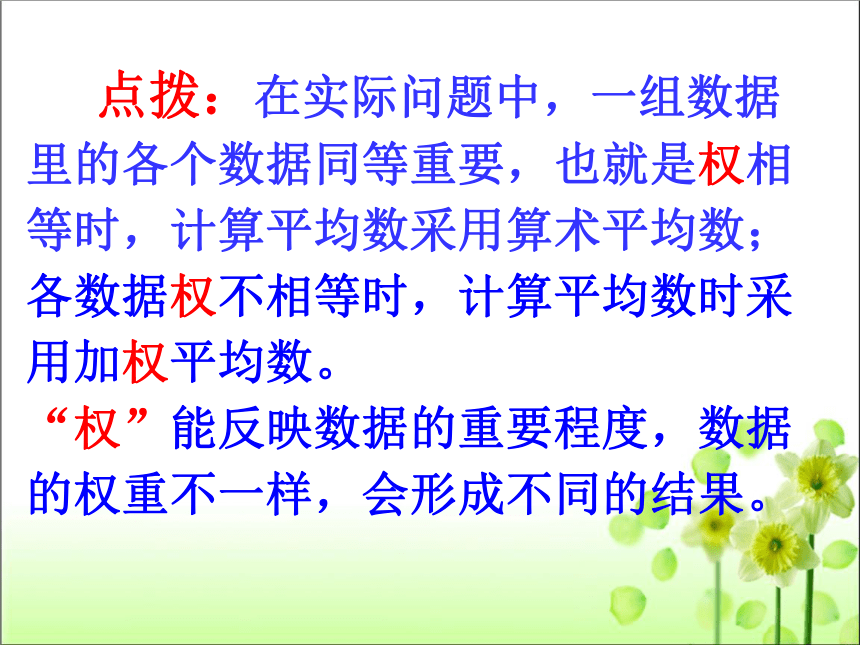 点拨：在实际问题中，一组数据里的各个数据同等重要，也就是权相等时，计算平均数采用算术平均数；各数据权不相等时，计算平均数时采用加权平均数。

“权”能反映数据的重要程度，数据的权重不一样，会形成不同的结果。